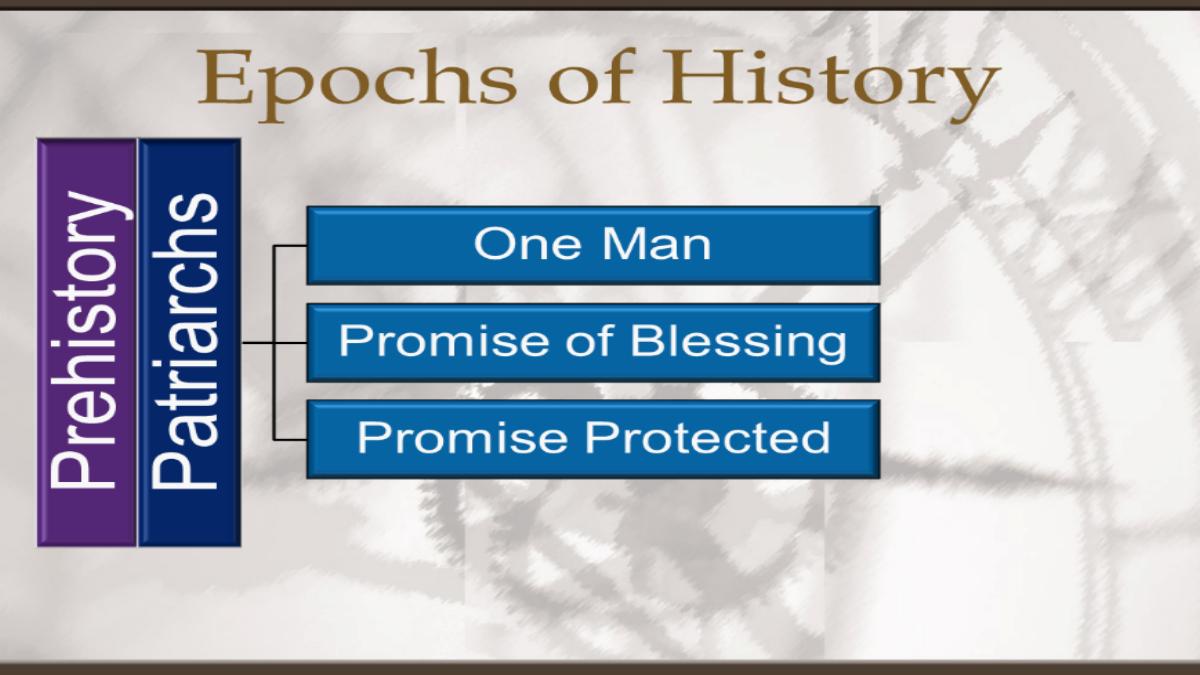 Epochs of History

Prehistory

Patriarchs

One Man

Promise of Blessing

Promise Protected